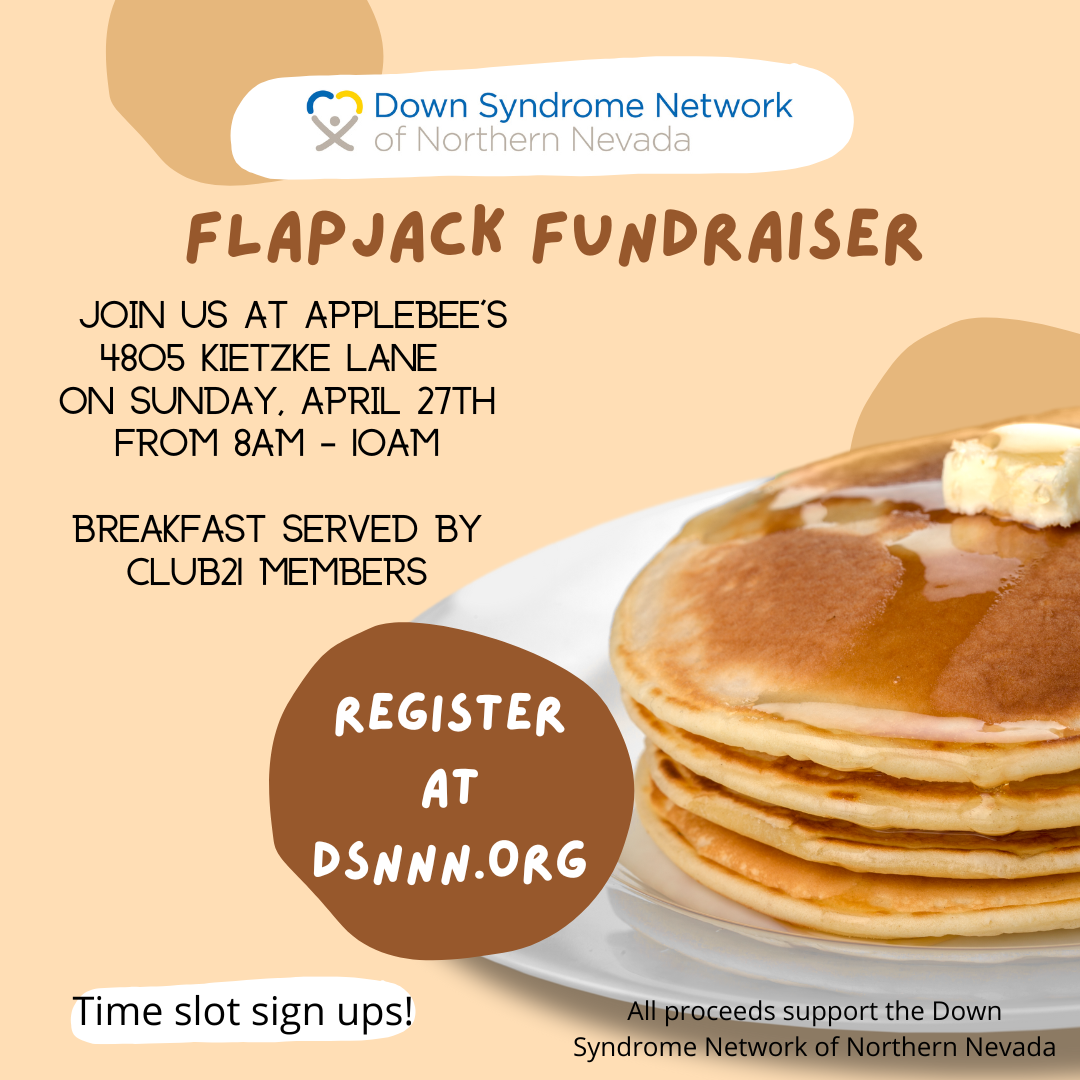 Down Syndrome Network
of Northern Nevada

FLAPJACK FUNDRAISER

JOIN US AT APPLEBEE'S
4805 KIETZKE LANE
ON SUNDAY, APRIL 27TH
FROM 8AM - 10AM

BREAKFAST SERVED BY
CLUB21 MEMBERS

REGISTER
AT
DSNNN.ORG

Time slot sign ups!

All proceeds support the Down Syndrome Network of Northern Nevada